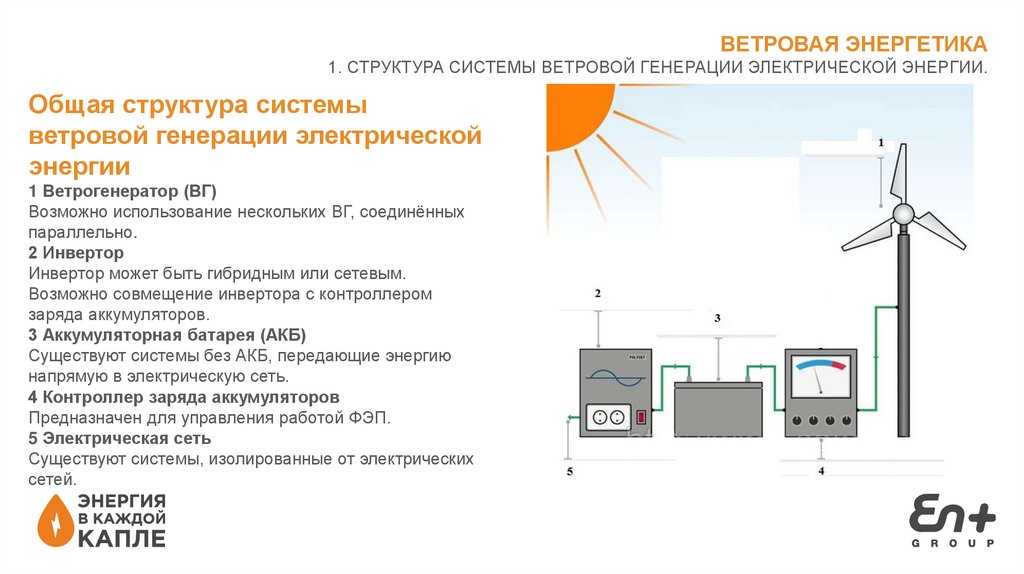 ВЕТРОВАЯ ЭНЕРГЕТИКА
1. СТРУКТУРА СИСТЕМЫ ВЕТРОВОЙ ГЕНЕРАЦИИ ЭЛЕКТРИЧЕСКОЙ ЭНЕРГИИ.

Общая структура системы ветровой генерации электрической энергии

1 Ветрогенератор (ВГ)
Возможно использование нескольких ВГ, соединённых параллельно.
2 Инвертор
Инвертор может быть гибридным или сетевым. Возможно совмещение инвертора с контроллером заряда аккумуляторов.
3 Аккумуляторная батарея (АКБ)
Существуют системы без АКБ, передающие энергию напрямую в электрическую сеть.
4 Контроллер заряда аккумуляторов
Предназначен для управления работой ФЭП.
5 Электрическая сеть
Существуют системы, изолированные от электрических сетей.

1
2
3
4
5

ЭНЕРГИЯ В КАЖДОЙ КАПЛЕ

En+ GROUP